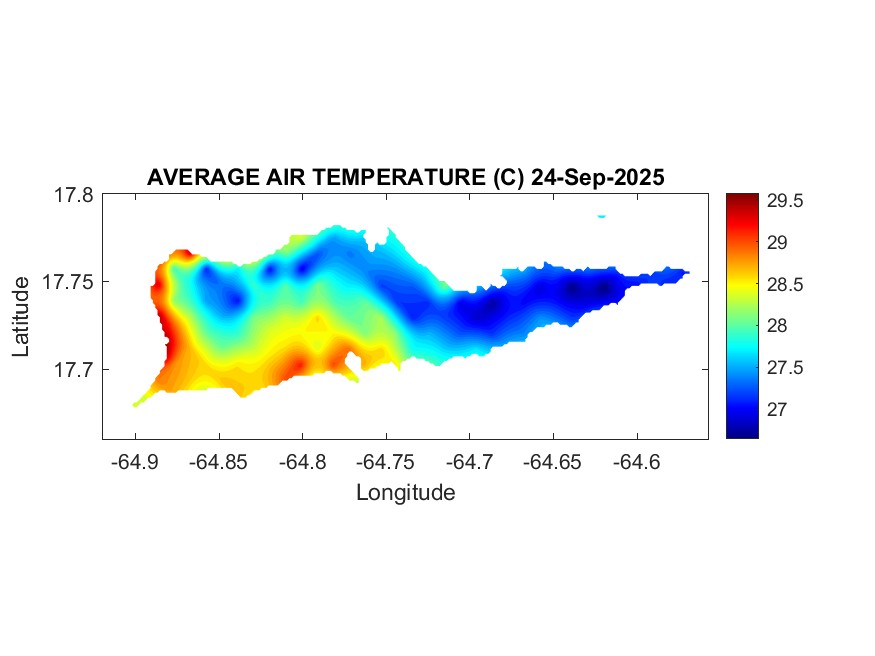 AVERAGE AIR TEMPERATURE (C) 24-Sep-2025

17.8
17.75
17.7

Latitude

-64.9 -64.85 -64.8 -64.75 -64.7 -64.65 -64.6

Longitude

29.5
29
28.5
28
27.5
27